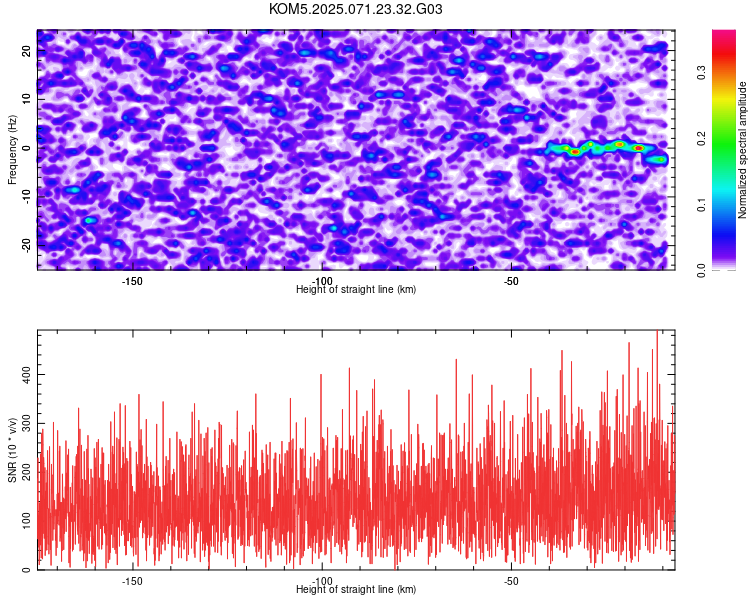 KOM5.2025.071.23.32.G03

Frequency (Hz)
20
10
0
-10
-20
-150
-100
-50
Height of straight line (km)

Normalized spectral amplitude
0.0
0.1
0.2
0.3

SNR (10 * v/v)
0
100
200
300
400
-150
-100
-50
Height of straight line (km)